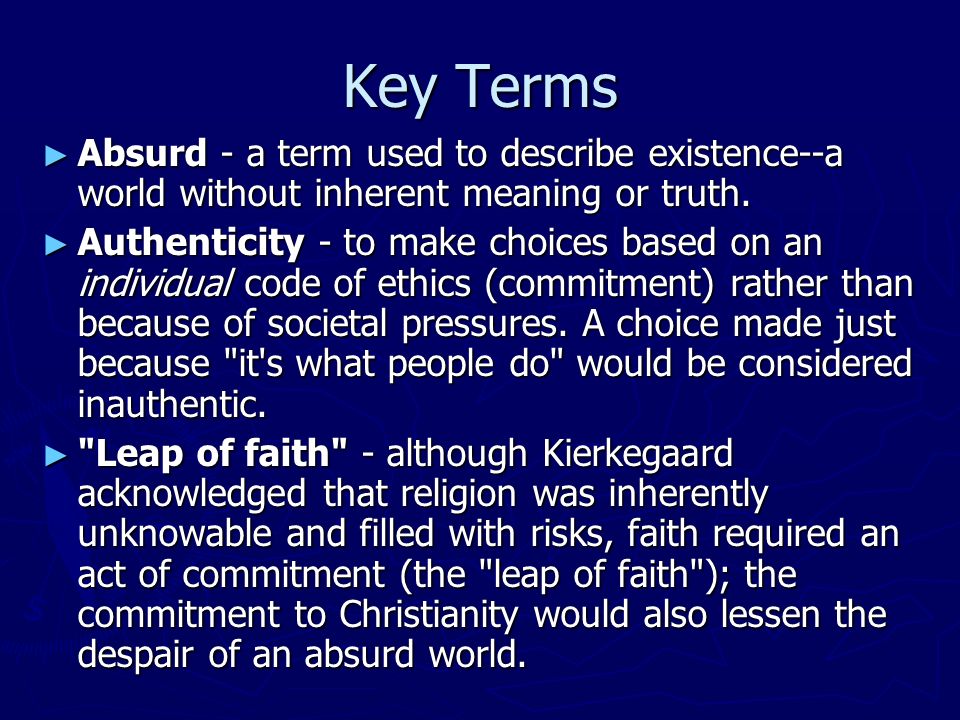 Key Terms

► Absurd - a term used to describe existence--a world without inherent meaning or truth.

► Authenticity - to make choices based on an individual code of ethics (commitment) rather than because of societal pressures. A choice made just because "it's what people do" would be considered inauthentic.

► "Leap of faith" - although Kierkegaard acknowledged that religion was inherently unknowable and filled with risks, faith required an act of commitment (the "leap of faith"); the commitment to Christianity would also lessen the despair of an absurd world.